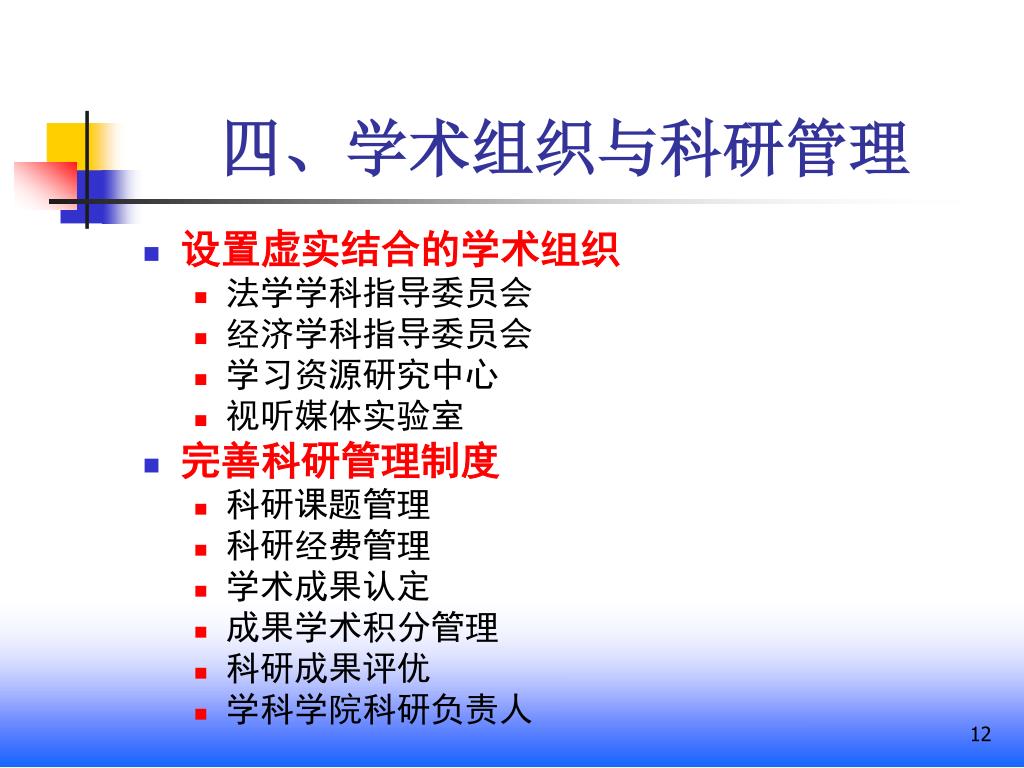 四、学术组织与科研管理

- 设置虚实结合的学术组织
  - 法学学科指导委员会
  - 经济学科指导委员会
  - 学习资源研究中心
  - 视听媒体实验室
- 完善科研管理制度
  - 科研课题管理
  - 科研经费管理
  - 学术成果认定
  - 成果学术积分管理
  - 科研成果评优
  - 学科学院科研负责人

12